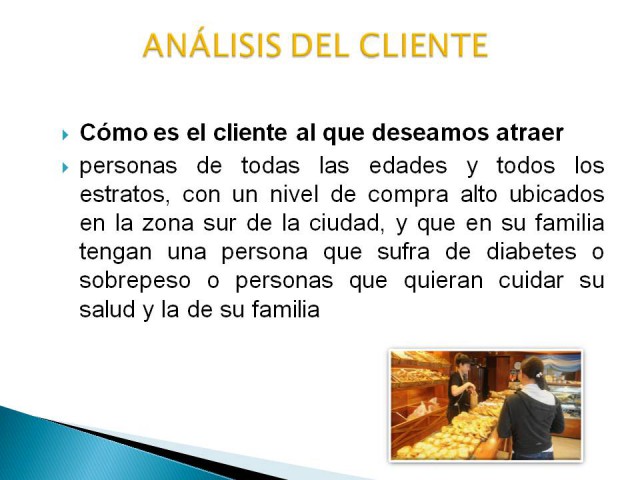 ANÁLISIS DEL CLIENTE

Cómo es el cliente al que deseamos atraer

personas de todas las edades y todos los estratos, con un nivel de compra alto ubicados en la zona sur de la ciudad, y que en su familia tengan una persona que sufra de diabetes o sobrepeso o personas que quieran cuidar su salud y la de su familia